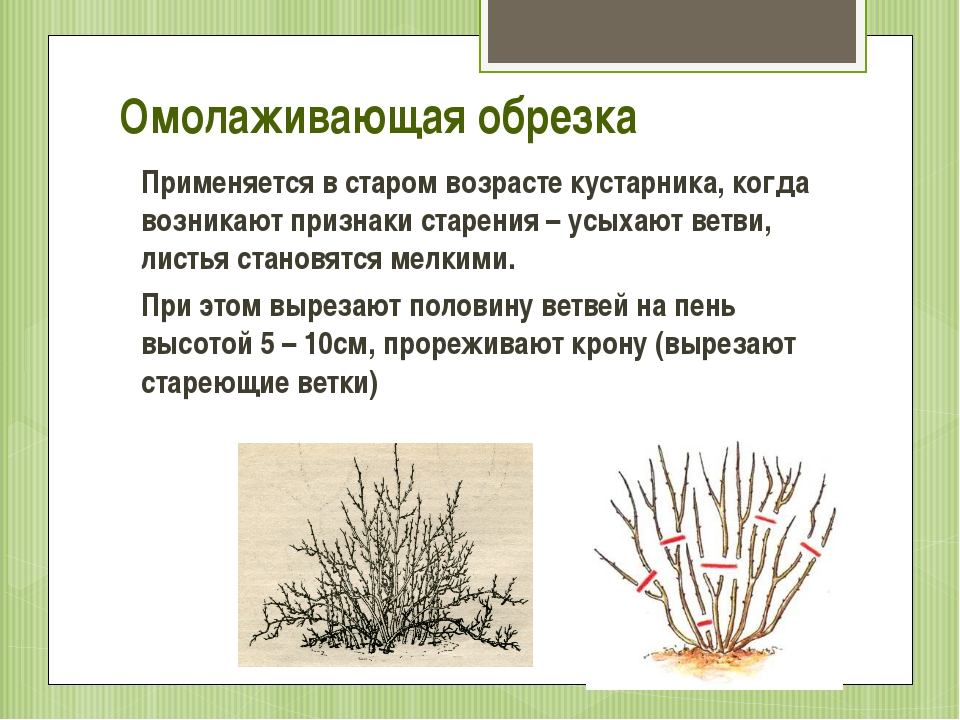 Омолаживающая обрезка

Применяется в старом возрасте кустарника, когда возникают признаки старения – усыхают ветви, листья становятся мелкими.

При этом вырезают половину ветвей на пень высотой 5 – 10см, прореживают крону (вырезают стареющие ветки)